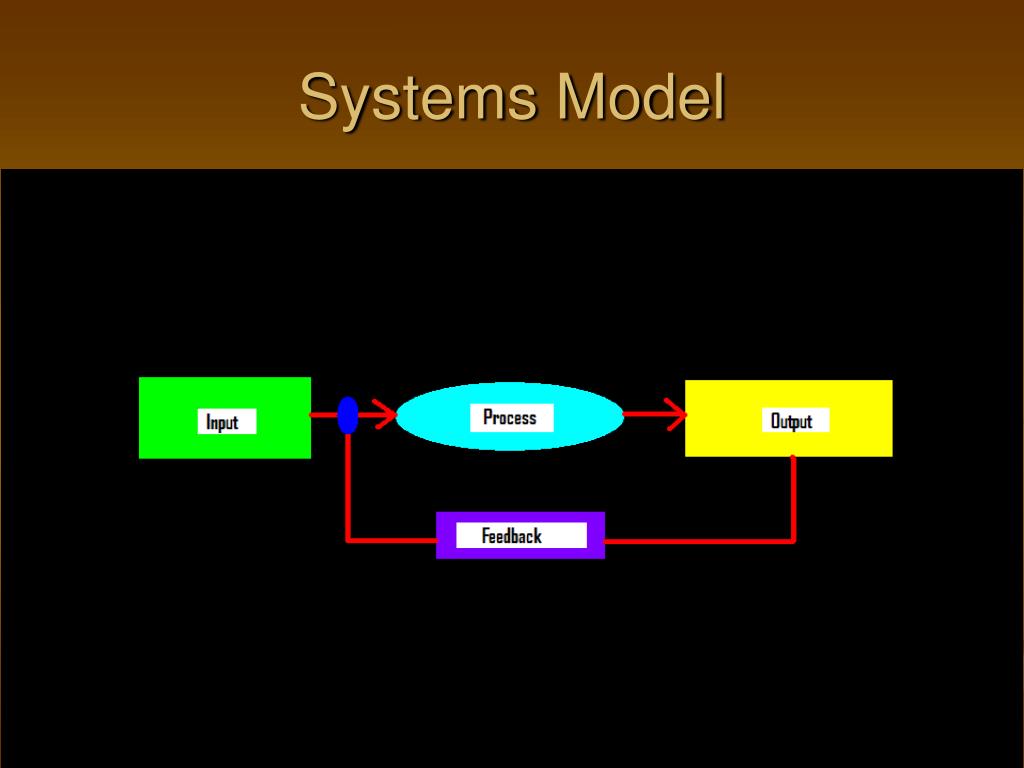 Systems Model

Input

Process

Output

Feedback